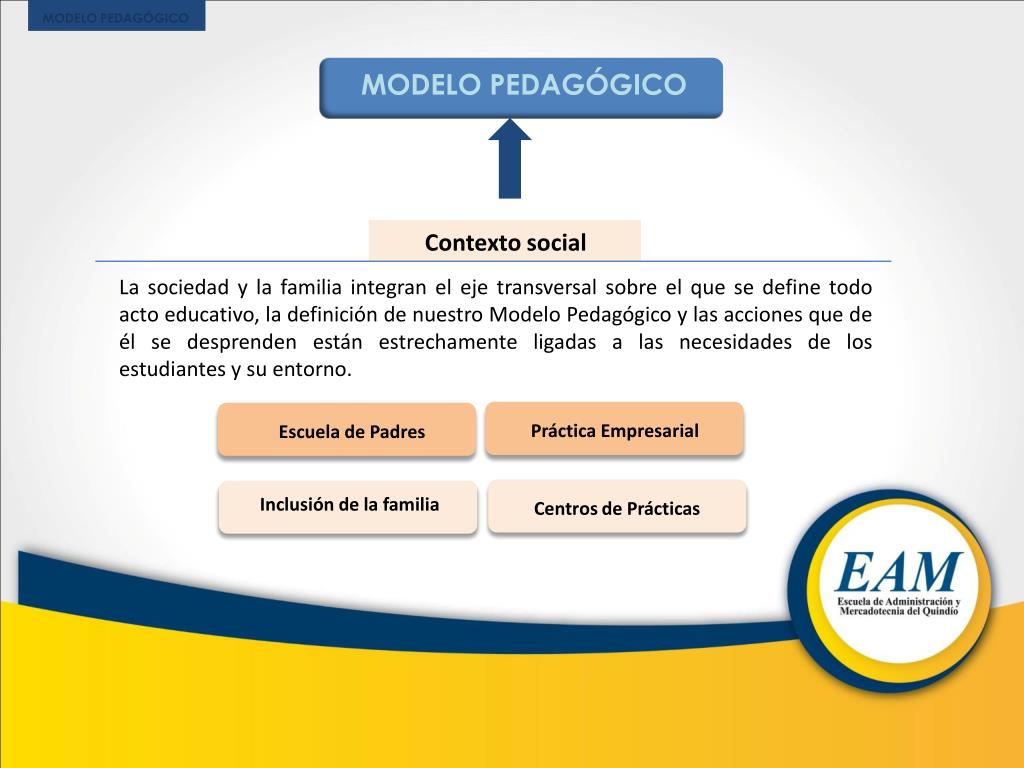 MODELO PEDAGÓGICO

MODELO PEDAGÓGICO

Contexto social

La sociedad y la familia integran el eje transversal sobre el que se define todo acto educativo, la definición de nuestro Modelo Pedagógico y las acciones que de él se desprenden están estrechamente ligadas a las necesidades de los estudiantes y su entorno.

Escuela de Padres

Práctica Empresarial

Inclusión de la familia

Centros de Prácticas

EAM
Escuela de Administración y Mercadotecnia del Quindío